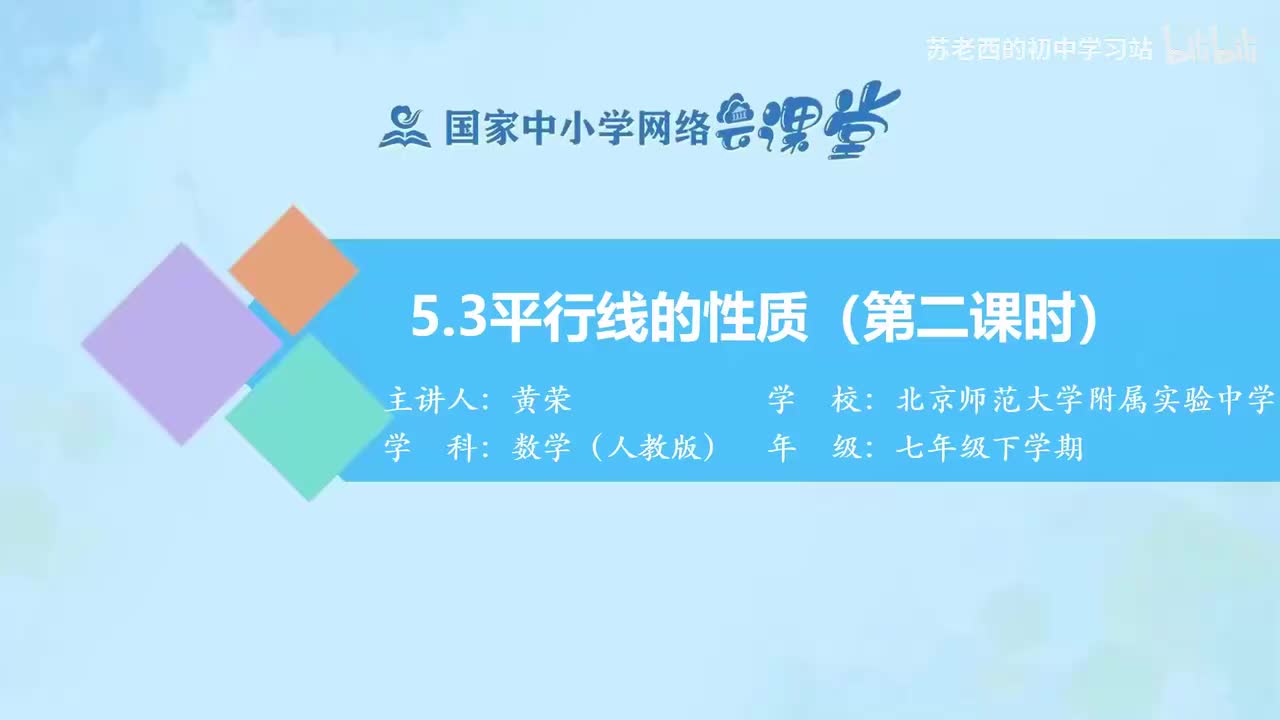 苏老西的初中学习站 bilibili

国家中小学网络云课堂

5.3平行线的性质（第二课时）

主讲人：黄荣 学 校：北京师范大学附属实验中学

学 科：数学（人教版） 年 级：七年级下学期